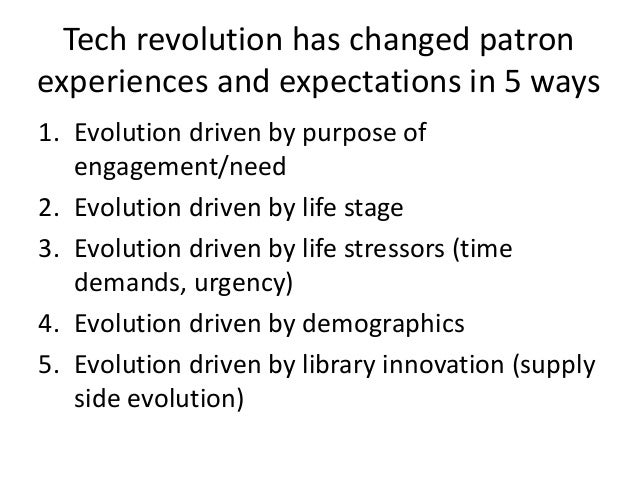 Tech revolution has changed patron experiences and expectations in 5 ways

1. Evolution driven by purpose of engagement/need
2. Evolution driven by life stage
3. Evolution driven by life stressors (time demands, urgency)
4. Evolution driven by demographics
5. Evolution driven by library innovation (supply side evolution)